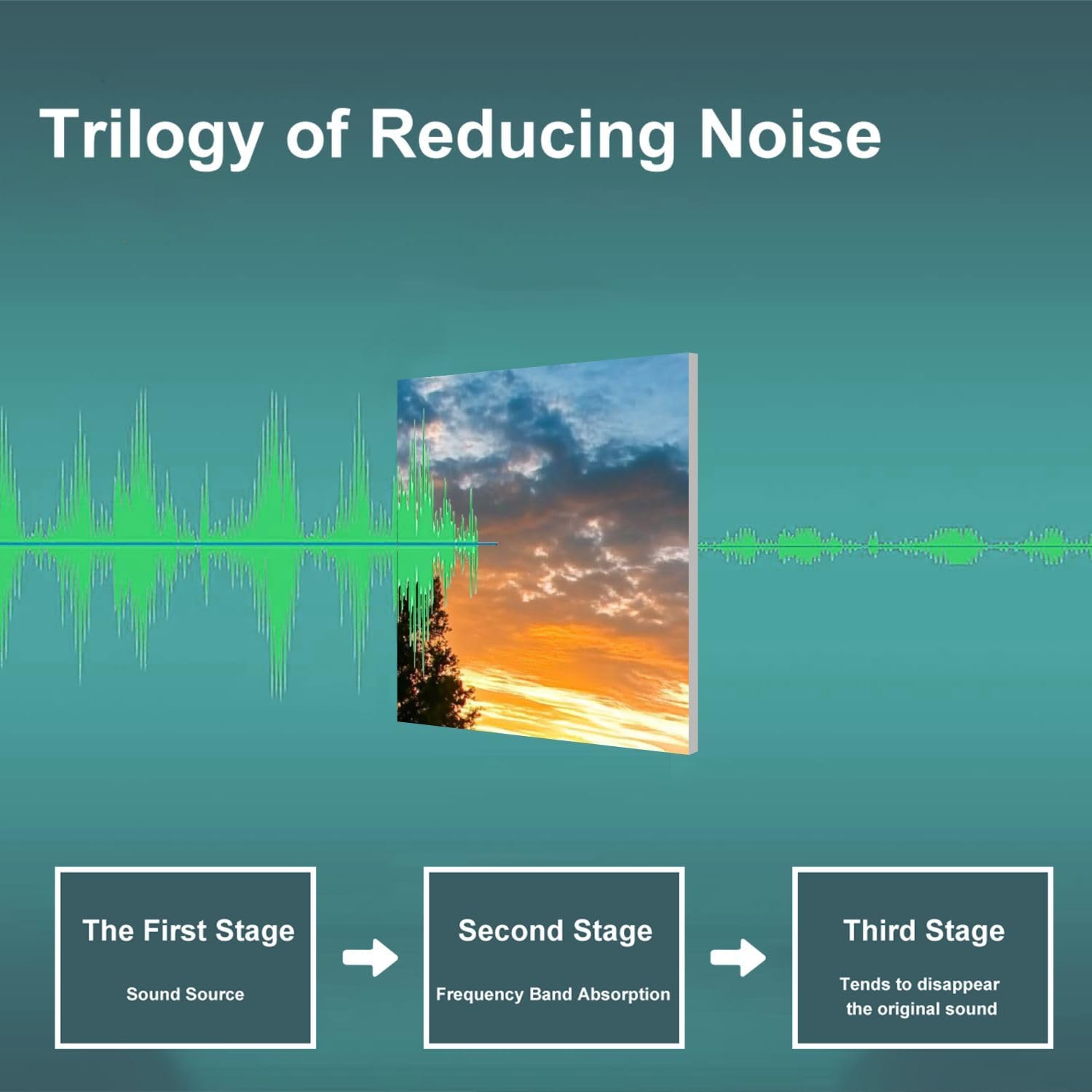 Trilogy of Reducing Noise

The First Stage

Sound Source

Second Stage

Frequency Band Absorption

Third Stage

Tends to disappear the original sound